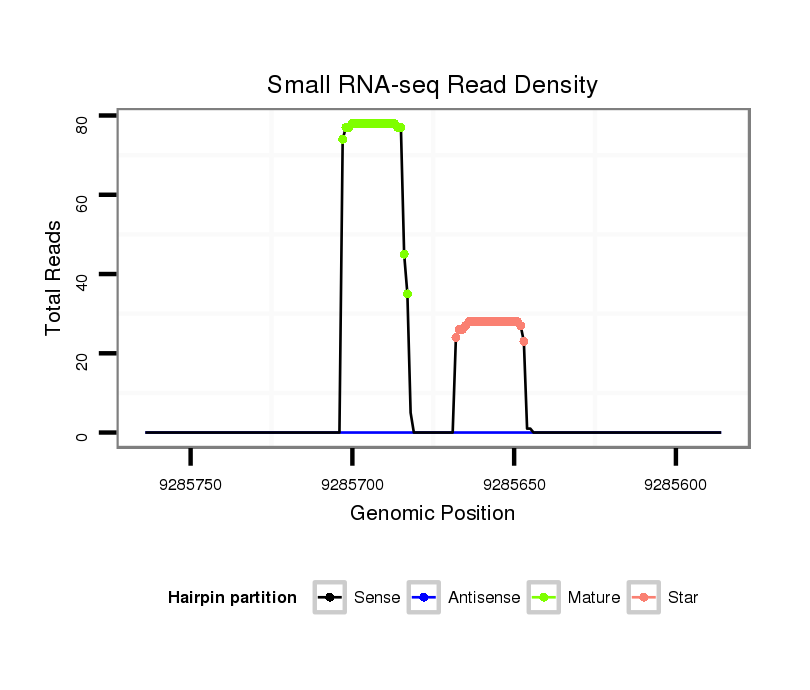 Small RNA-seq Read Density

Total Reads

80
60
40
20
0

9285750
9285700
9285650
9285600

Genomic Position

Hairpin partition
Sense
Antisense
Mature
Star